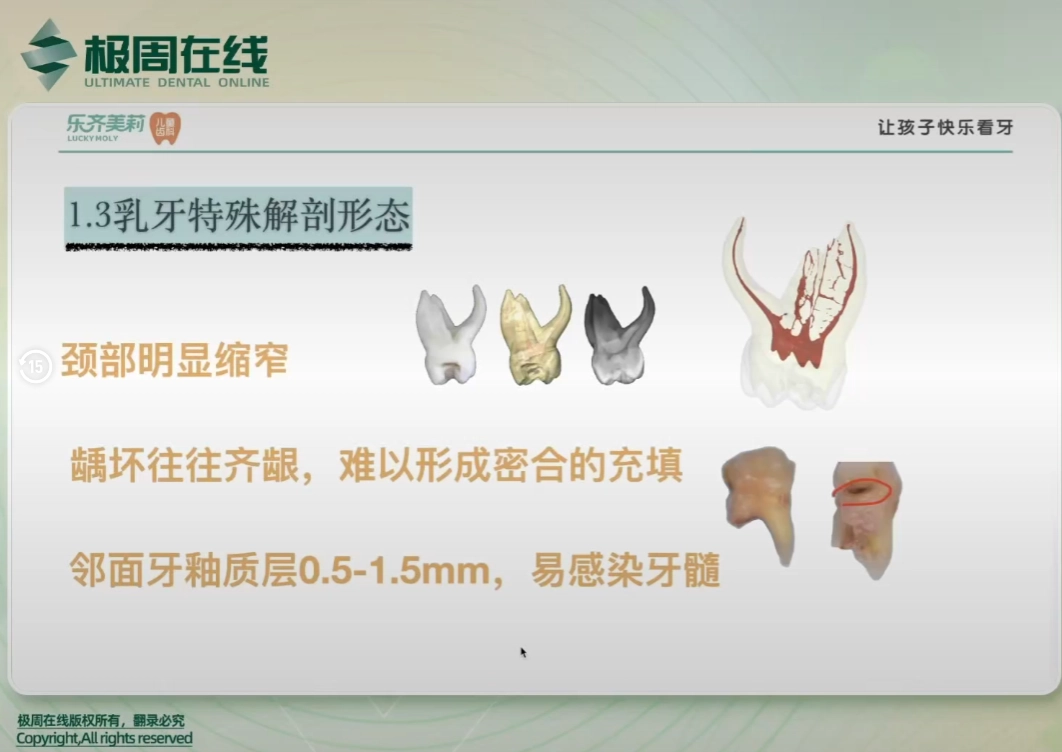 极周在线
ULTIMATE DENTAL ONLINE

乐齐美莉
LUCKY MOLY
儿童齿科

让孩子快乐看牙

1.3乳牙特殊解剖形态

15

颈部明显缩窄

龋坏往往齐龈，难以形成密合的充填

邻面牙釉质层0.5-1.5mm，易感染牙髓

极周在线版权所有，翻录必究
Copyright,All rights reserved